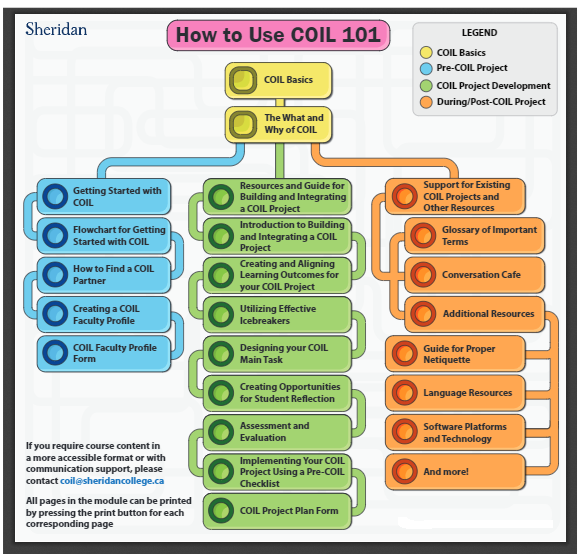 Sheridan

How to Use COIL 101

LEGEND
COIL Basics
Pre-COIL Project
COIL Project Development
During/Post-COIL Project

COIL Basics

The What and Why of COIL

Getting Started with COIL

Flowchart for Getting Started with COIL

How to Find a COIL Partner

Creating a COIL Faculty Profile

COIL Faculty Profile Form

Resources and Guide for Building and Integrating a COIL Project

Introduction to Building and Integrating a COIL Project

Creating and Aligning Learning Outcomes for your COIL Project

Utilizing Effective Icebreakers

Designing your COIL Main Task

Creating Opportunities for Student Reflection

Assessment and Evaluation

Implementing Your COIL Project Using a Pre-COIL Checklist

COIL Project Plan Form

Support for Existing COIL Projects and Other Resources

Glossary of Important Terms

Conversation Cafe

Additional Resources

Guide for Proper Netiquette

Language Resources

Software Platforms and Technology

And more!

If you require course content in a more accessible format or with communication support, please contact coil@sheridancollege.ca

All pages in the module can be printed by pressing the print button for each corresponding page